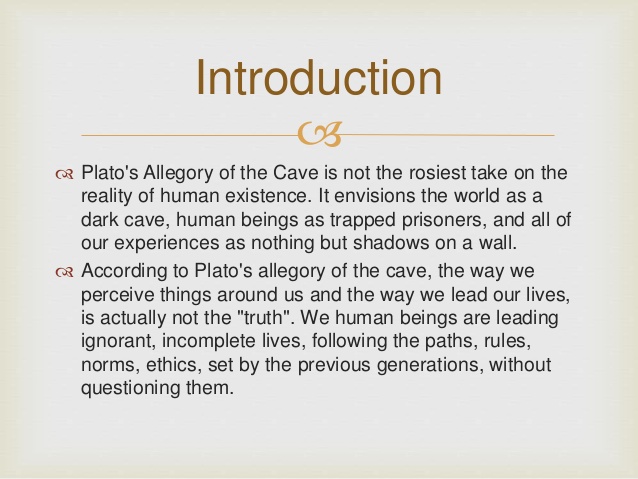 Introduction

Plato's Allegory of the Cave is not the rosiest take on the reality of human existence. It envisions the world as a dark cave, human beings as trapped prisoners, and all of our experiences as nothing but shadows on a wall.

According to Plato's allegory of the cave, the way we perceive things around us and the way we lead our lives, is actually not the "truth". We human beings are leading ignorant, incomplete lives, following the paths, rules, norms, ethics, set by the previous generations, without questioning them.